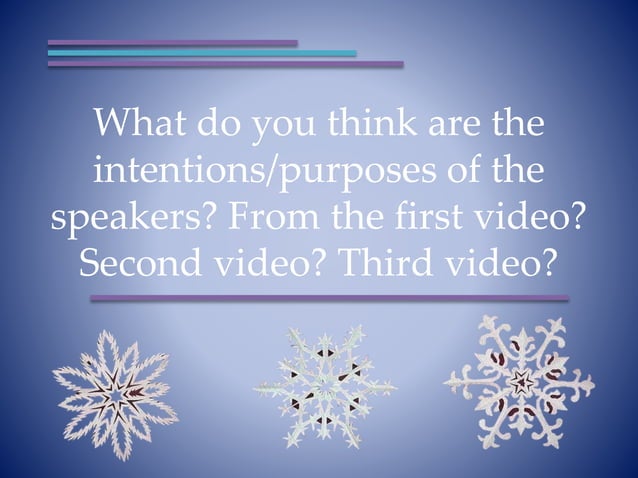 What do you think are the intentions/purposes of the speakers? From the first video? Second video? Third video?